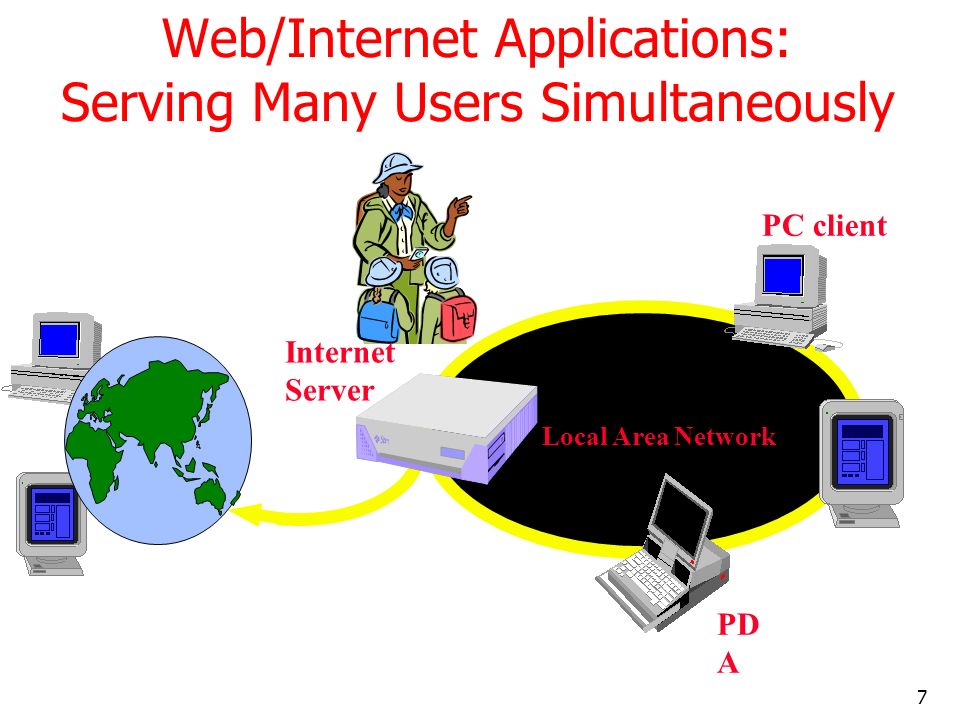 Web/Internet Applications:
Serving Many Users Simultaneously

PC client

Internet
Server

Local Area Network

PD
A

7